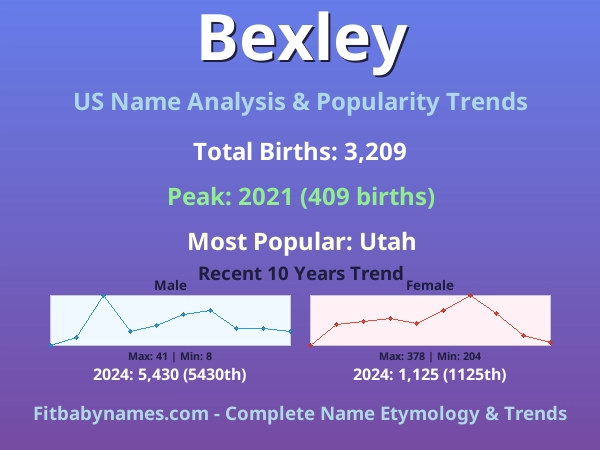 Bexley

US Name Analysis & Popularity Trends

Total Births: 3,209

Peak: 2021 (409 births)

Most Popular: Utah

Recent 10 Years Trend

Male

Max: 41 | Min: 8

2024: 5,430 (5430th)

Female

Max: 378 | Min: 204

2024: 1,125 (1125th)

Fitbabynames.com - Complete Name Etymology & Trends